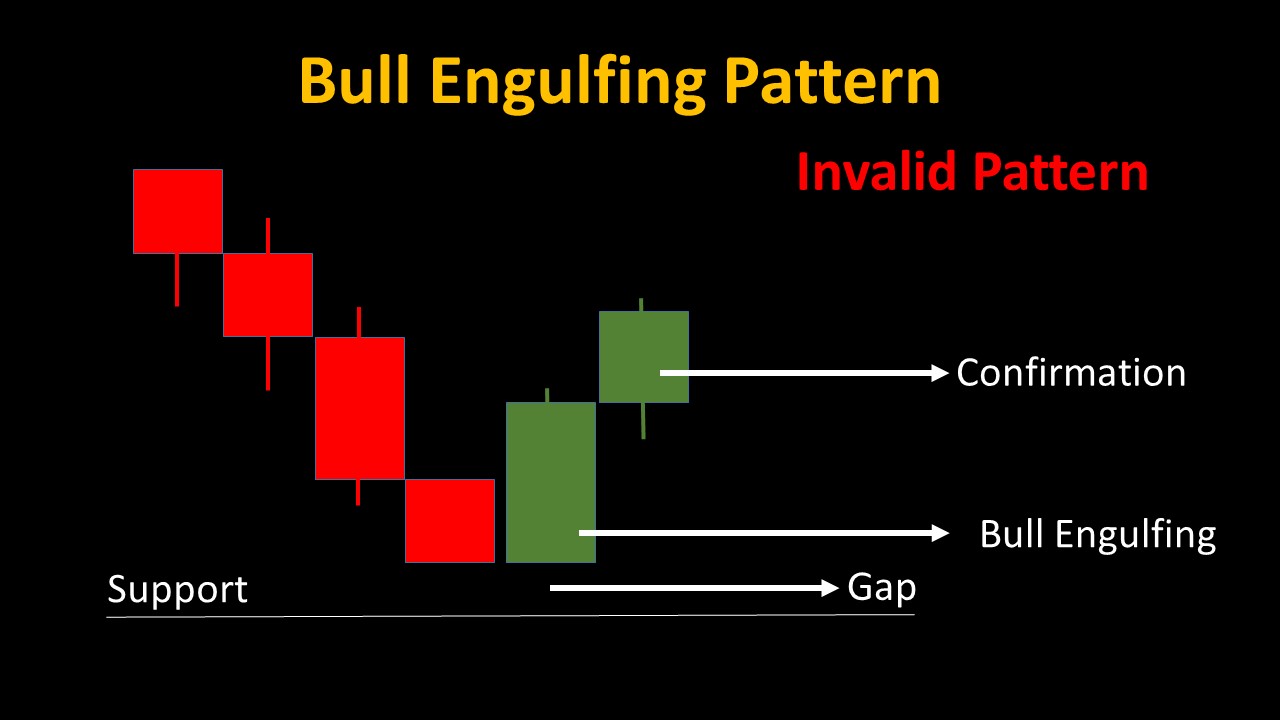 Bull Engulfing Pattern

Invalid Pattern

Confirmation

Bull Engulfing

Support

Gap